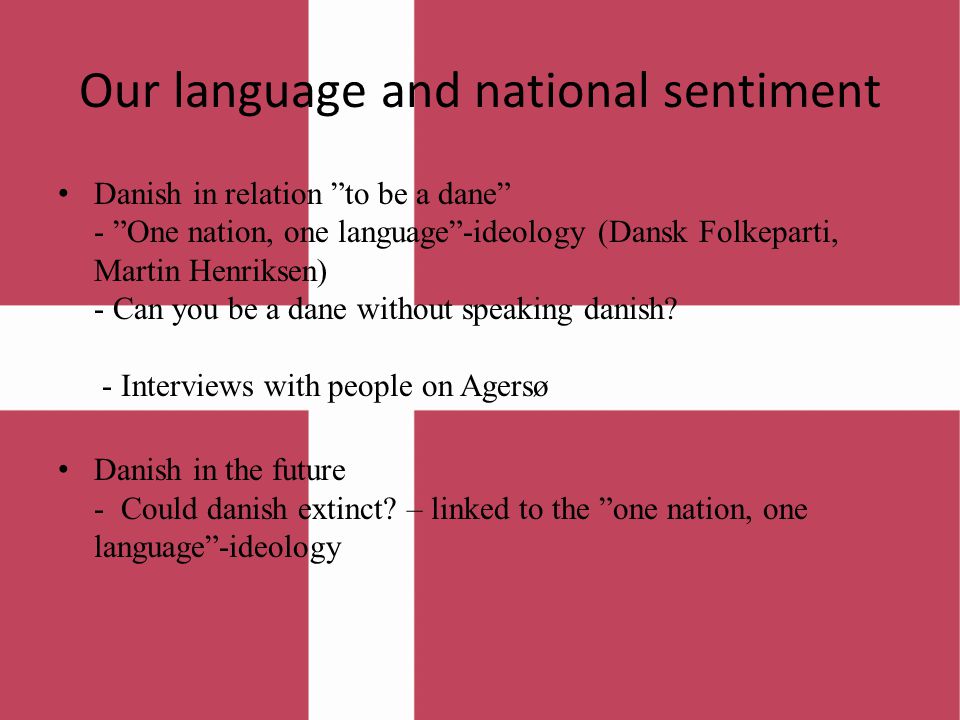 Our language and national sentiment

• Danish in relation ”to be a dane”
- ”One nation, one language”-ideology (Dansk Folkeparti, Martin Henriksen)
- Can you be a dane without speaking danish?

- Interviews with people on Agersø

• Danish in the future
- Could danish extinct? – linked to the ”one nation, one language”-ideology